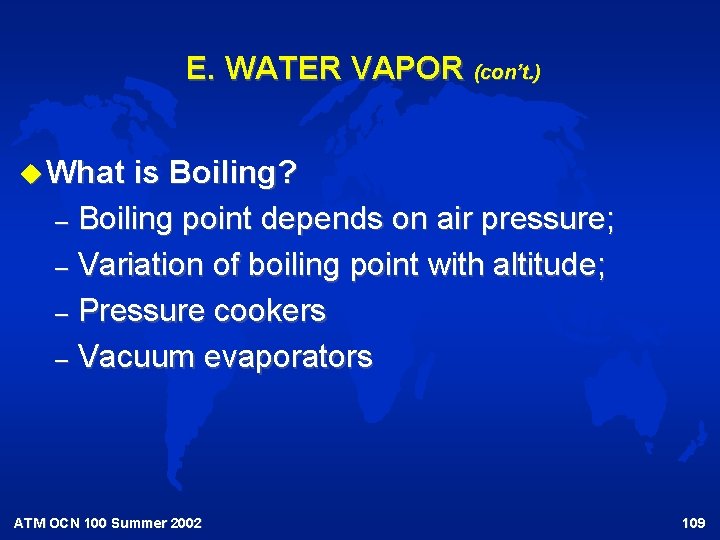 E. WATER VAPOR (con't.)

What is Boiling?

– Boiling point depends on air pressure;
– Variation of boiling point with altitude;
– Pressure cookers
– Vacuum evaporators

ATM OCN 100 Summer 2002

109